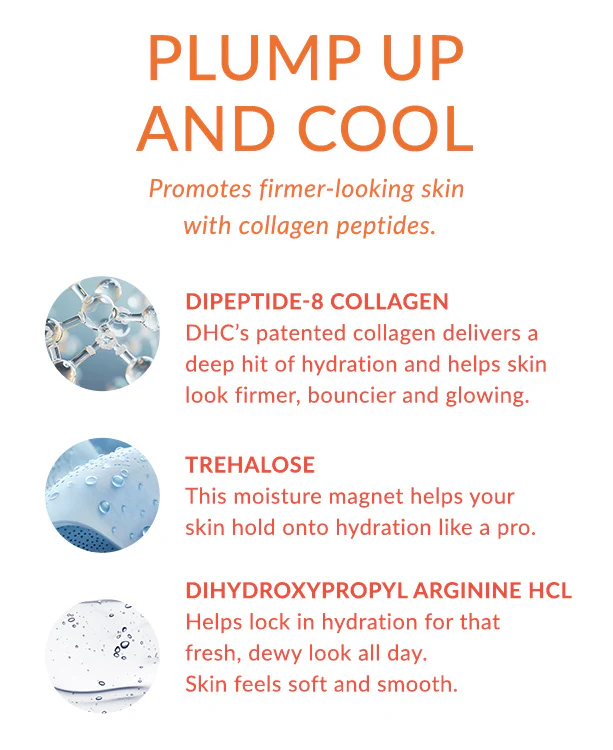 PLUMP UP AND COOL

Promotes firmer-looking skin with collagen peptides.

DIPEPTIDE-8 COLLAGEN
DHC's patented collagen delivers a deep hit of hydration and helps skin look firmer, bouncier and glowing.

TREHALOSE
This moisture magnet helps your skin hold onto hydration like a pro.

DIHYDROXYPROPYL ARGININE HCL
Helps lock in hydration for that fresh, dewy look all day.
Skin feels soft and smooth.